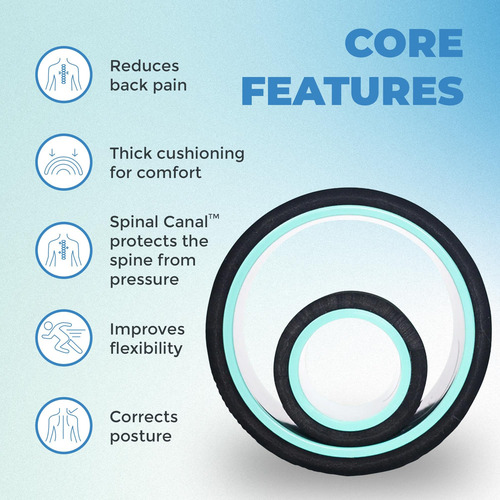 CORE FEATURES

Reduces back pain

Thick cushioning for comfort

Spinal Canal™ protects the spine from pressure

Improves flexibility

Corrects posture